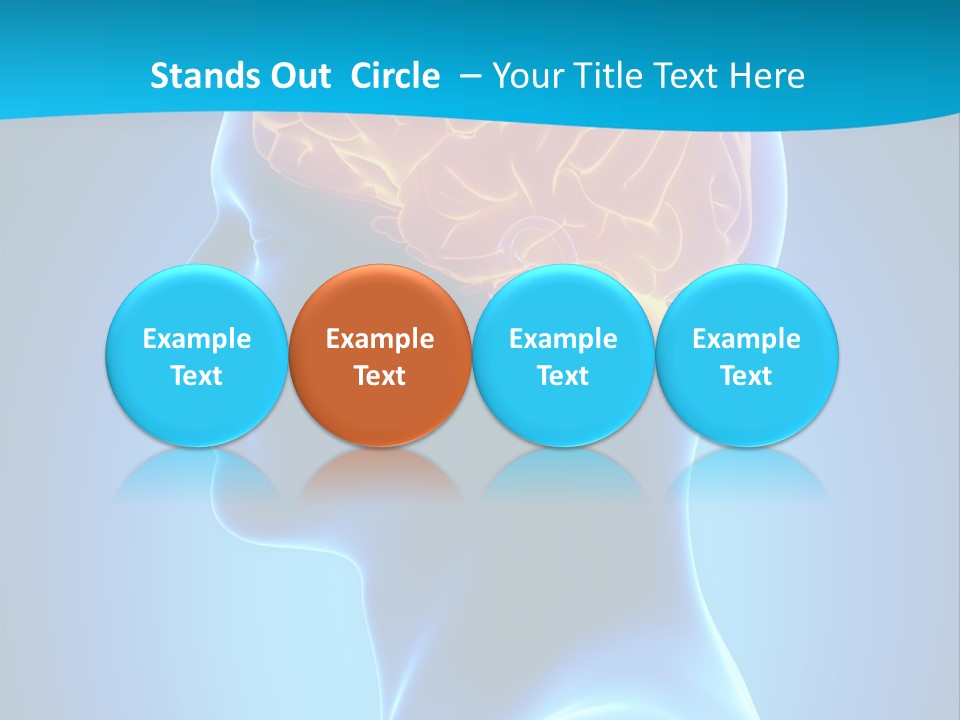 Stands Out  Circle  – Your Title Text Here

Example Text

Example Text

Example Text

Example Text